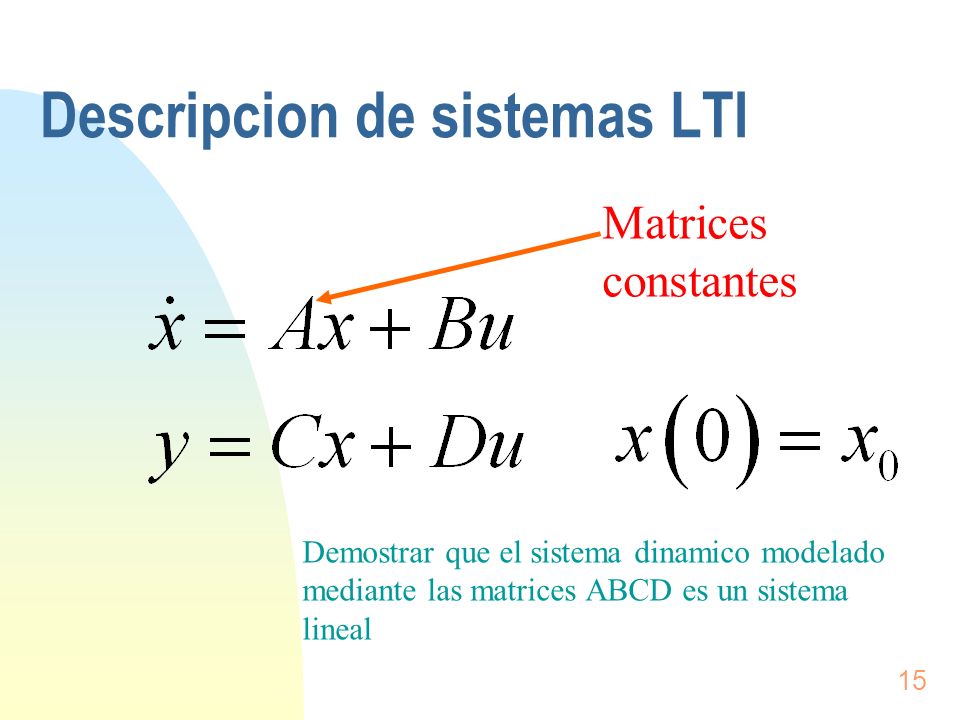 Descripcion de sistemas LTI

Matrices constantes

$\dot{x} = Ax + Bu$

$y = Cx + Du$

$x(0) = x_0$

Demostrar que el sistema dinamico modelado mediante las matrices ABCD es un sistema lineal

15